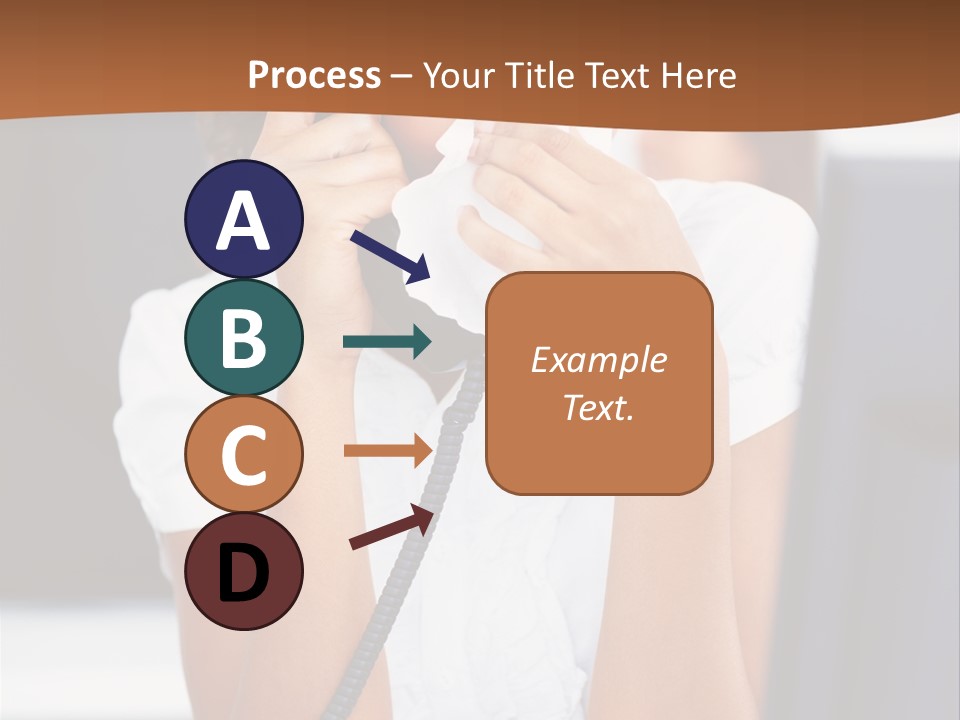 Process – Your Title Text Here

A

B

C

D

Example Text.